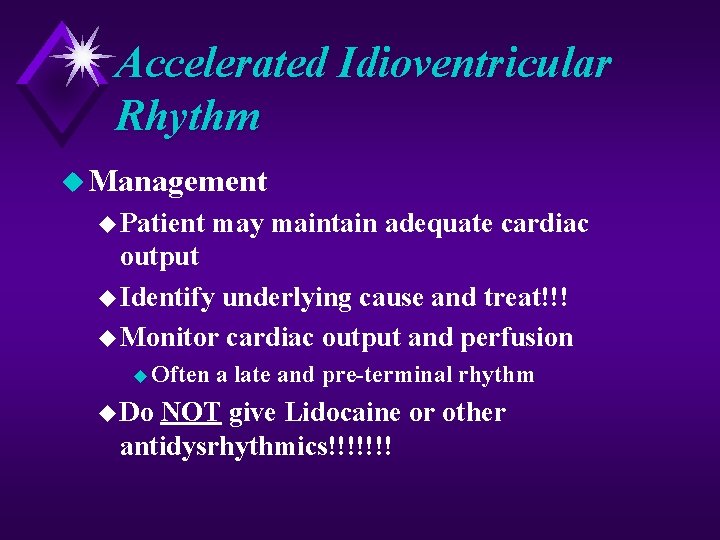 Accelerated Idioventricular Rhythm

Management

Patient may maintain adequate cardiac output

Identify underlying cause and treat!!!

Monitor cardiac output and perfusion

Often a late and pre-terminal rhythm

Do NOT give Lidocaine or other antidysrhythmics!!!!!!!